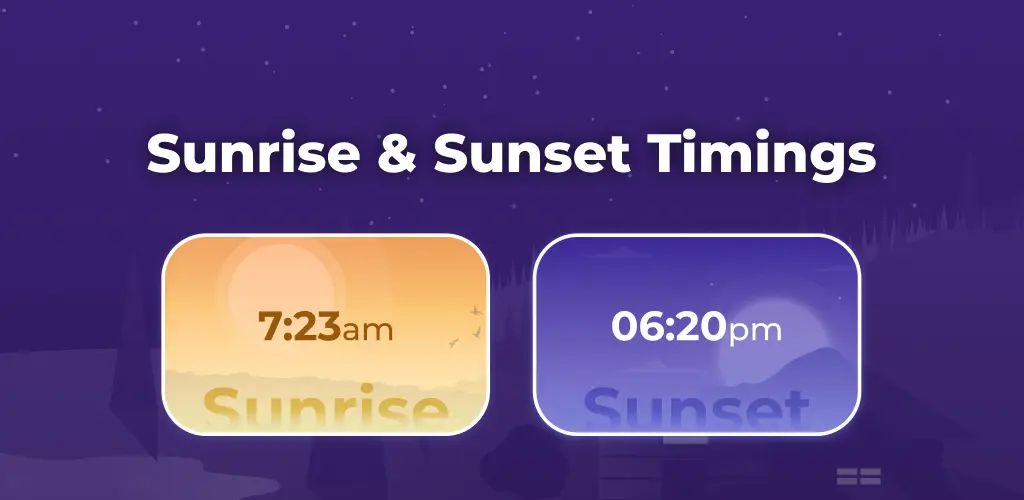 Sunrise & Sunset Timings

7:23am

Sunrise

06:20pm

Sunset